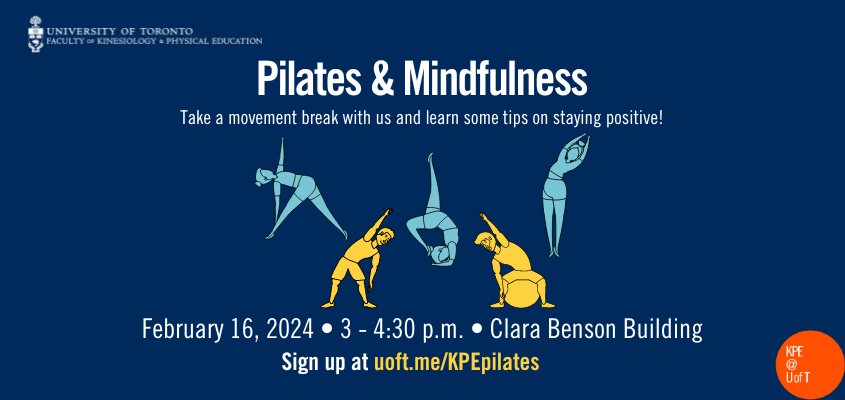 UNIVERSITY OF TORONTO
FACULTY OF KINESIOLOGY & PHYSICAL EDUCATION

Pilates & Mindfulness

Take a movement break with us and learn some tips on staying positive!

February 16, 2024 • 3 - 4:30 p.m. • Clara Benson Building

Sign up at uoft.me/KPEpilates

KPE
@
UofT